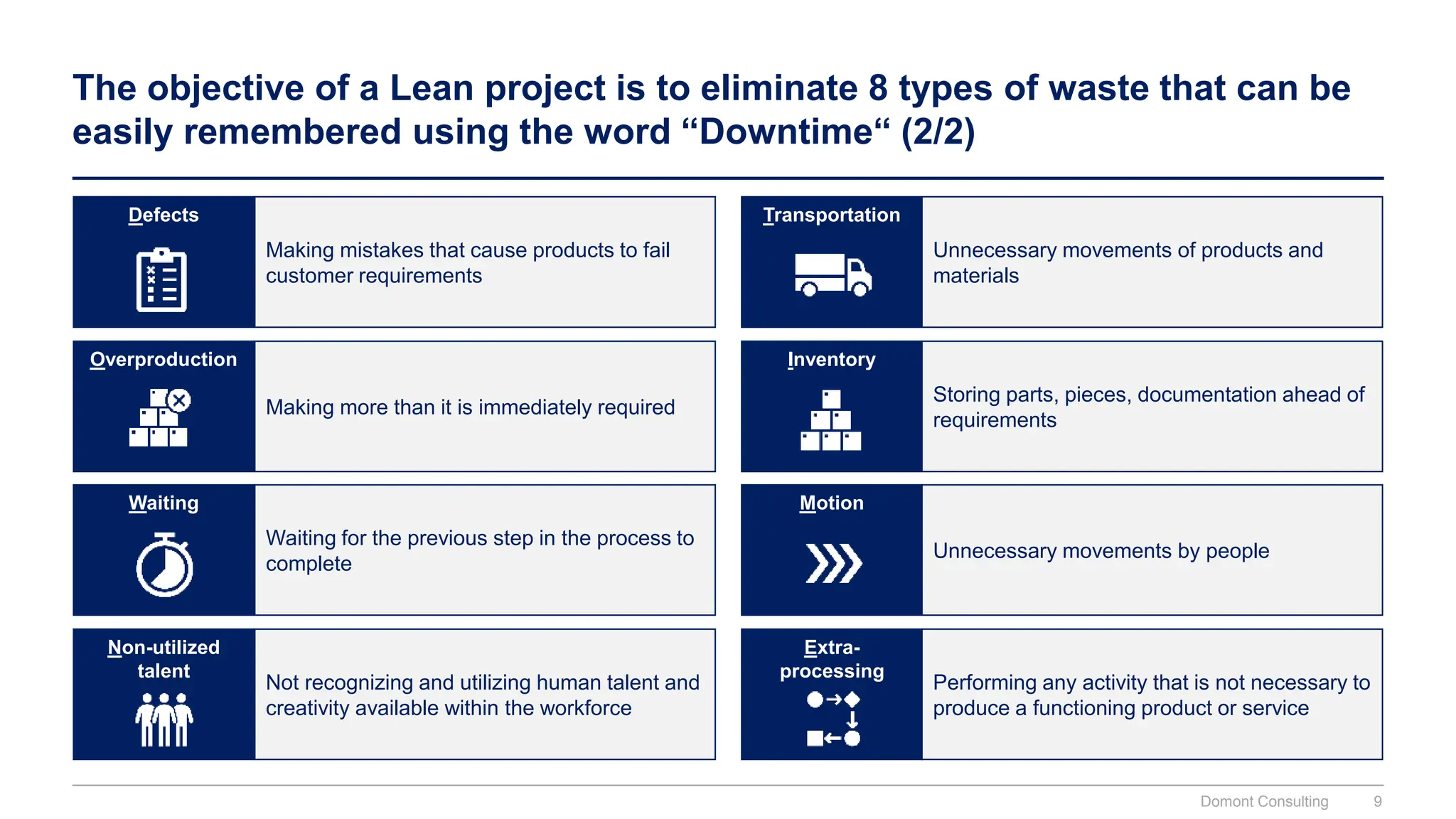 The objective of a Lean project is to eliminate 8 types of waste that can be easily remembered using the word “Downtime“ (2/2)

Defects

Making mistakes that cause products to fail customer requirements

Overproduction

Making more than it is immediately required

Waiting

Waiting for the previous step in the process to complete

Non-utilized talent

Not recognizing and utilizing human talent and creativity available within the workforce

Transportation

Unnecessary movements of products and materials

Inventory

Storing parts, pieces, documentation ahead of requirements

Motion

Unnecessary movements by people

Extra-processing

Performing any activity that is not necessary to produce a functioning product or service

Domont Consulting 9